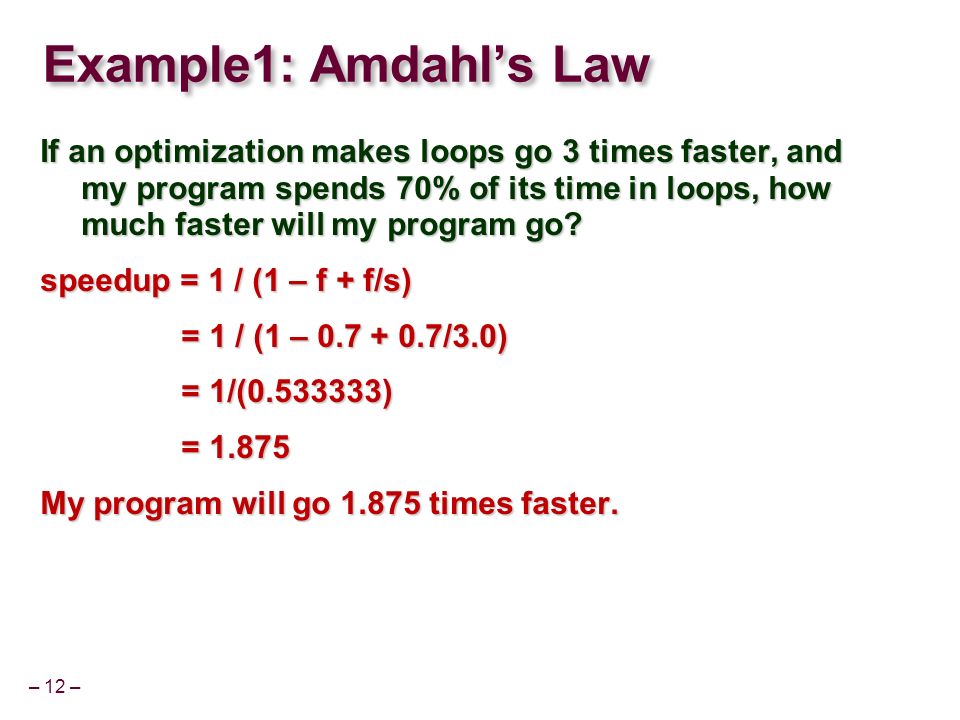 Example1: Amdahl's Law

If an optimization makes loops go 3 times faster, and my program spends 70% of its time in loops, how much faster will my program go?

speedup = 1 / (1 – f + f/s)

= 1 / (1 – 0.7 + 0.7/3.0)

= 1/(0.533333)

= 1.875

My program will go 1.875 times faster.

– 12 –